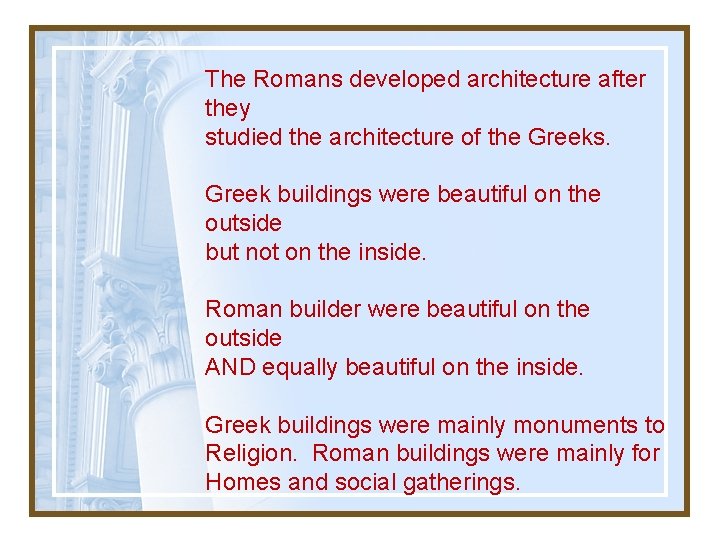 The Romans developed architecture after they
studied the architecture of the Greeks.

Greek buildings were beautiful on the outside
but not on the inside.

Roman builder were beautiful on the outside
AND equally beautiful on the inside.

Greek buildings were mainly monuments to Religion. Roman buildings were mainly for Homes and social gatherings.